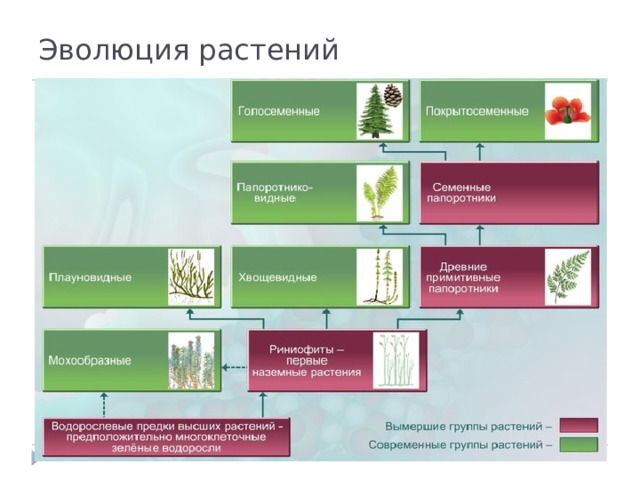 Эволюция растений

Голосеменные

Покрытосеменные

Папоротниковидные

Семенные папоротники

Плауновидные

Хвощевидные

Древние примитивные папоротники

Мохообразные

Риниофиты – первые наземные растения

Водорослевые предки высших растений - предположительно многоклеточные зелёные водоросли

Вымершие группы растений –

Современные группы растений –